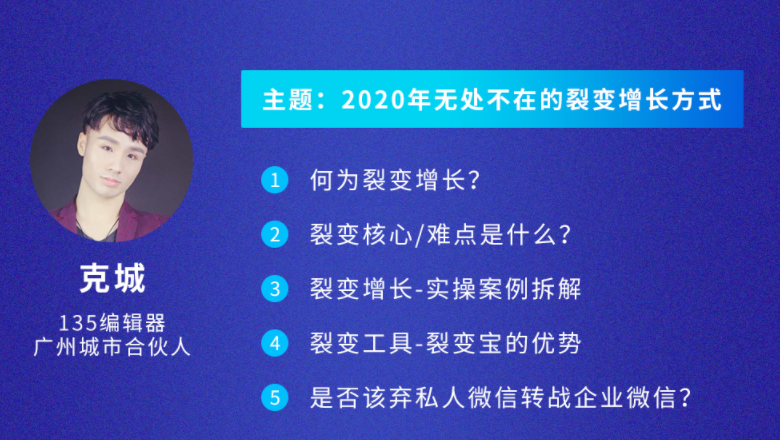 克城

135编辑器
广州城市合伙人

主题：2020年无处不在的裂变增长方式

1 何为裂变增长？

2 裂变核心/难点是什么？

3 裂变增长-实操案例拆解

4 裂变工具-裂变宝的优势

5 是否该弃私人微信转战企业微信？